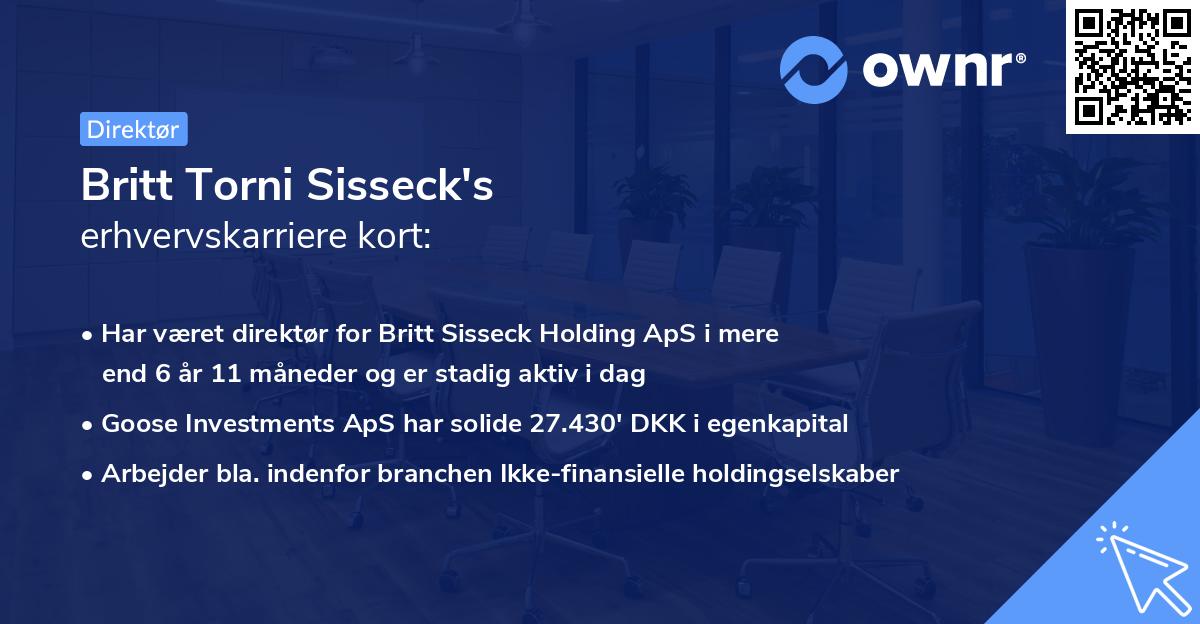 ownr®

Direktør

Britt Torni Sisseck's
erhvervskarriere kort:

• Har været direktør for Britt Sisseck Holding ApS i mere end 6 år 11 måneder og er stadig aktiv i dag
• Goose Investments ApS har solide 27.430' DKK i egenkapital
• Arbejder bla. indenfor branchen Ikke-finansielle holdingselskaber